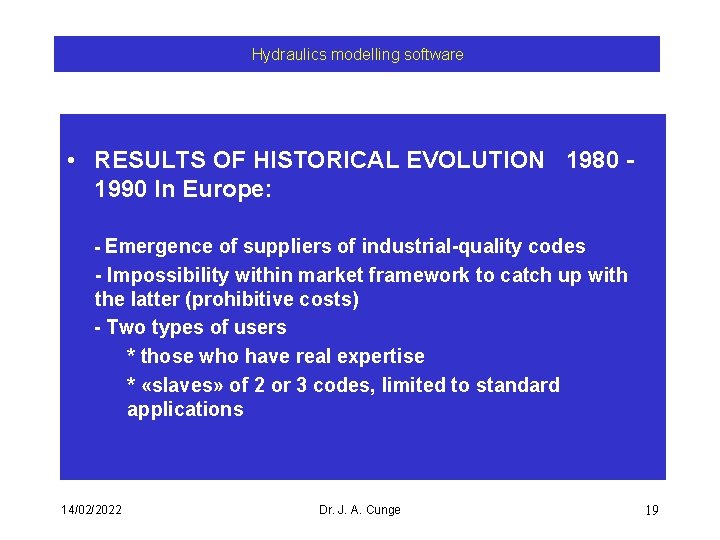 Hydraulics modelling software

• RESULTS OF HISTORICAL EVOLUTION 1980 - 1990 In Europe:

- Emergence of suppliers of industrial-quality codes

- Impossibility within market framework to catch up with the latter (prohibitive costs)

- Two types of users

* those who have real expertise

* «slaves» of 2 or 3 codes, limited to standard applications

14/02/2022

Dr. J. A. Cunge

19